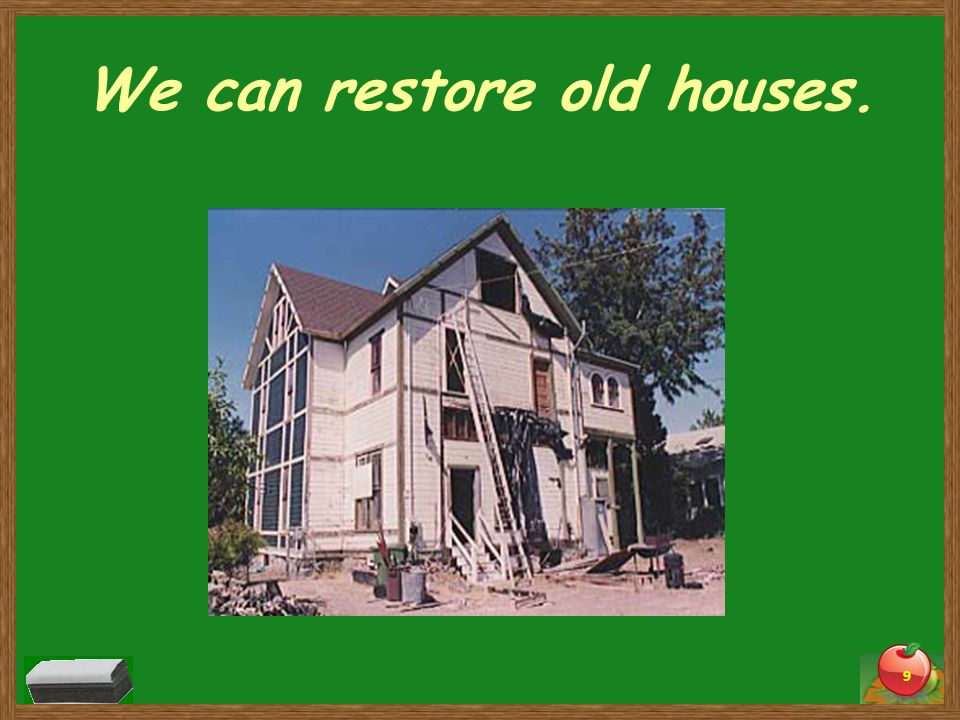 We can restore old houses.

9